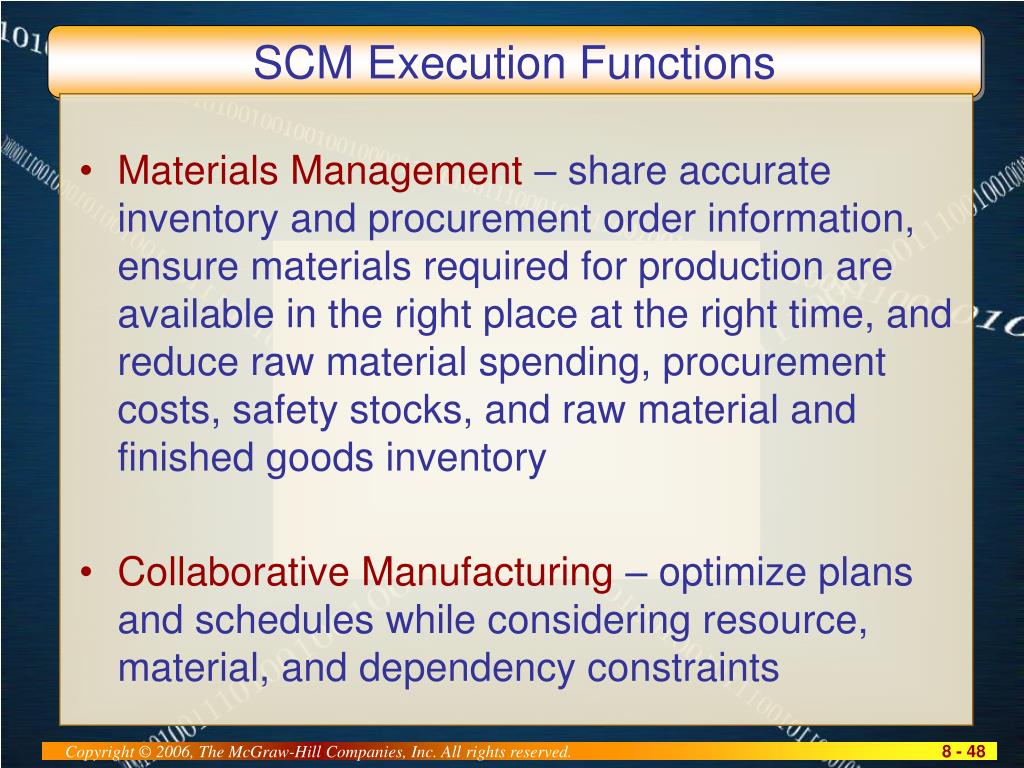 SCM Execution Functions

• Materials Management – share accurate inventory and procurement order information, ensure materials required for production are available in the right place at the right time, and reduce raw material spending, procurement costs, safety stocks, and raw material and finished goods inventory

• Collaborative Manufacturing – optimize plans and schedules while considering resource, material, and dependency constraints

Copyright © 2006, The McGraw-Hill Companies, Inc. All rights reserved.

8 - 48